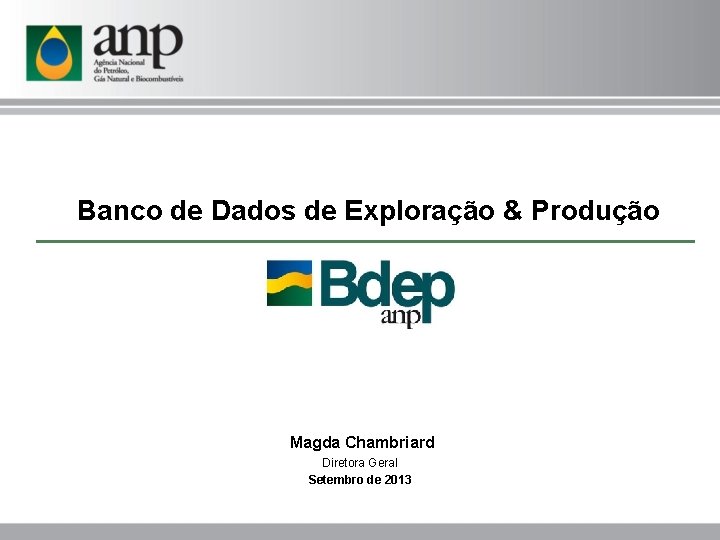 anp
Agência Nacional do Petróleo, Gás Natural e Biocombustíveis

Banco de Dados de Exploração & Produção

Bdep
anp

Magda Chambriard
Diretora Geral
Setembro de 2013